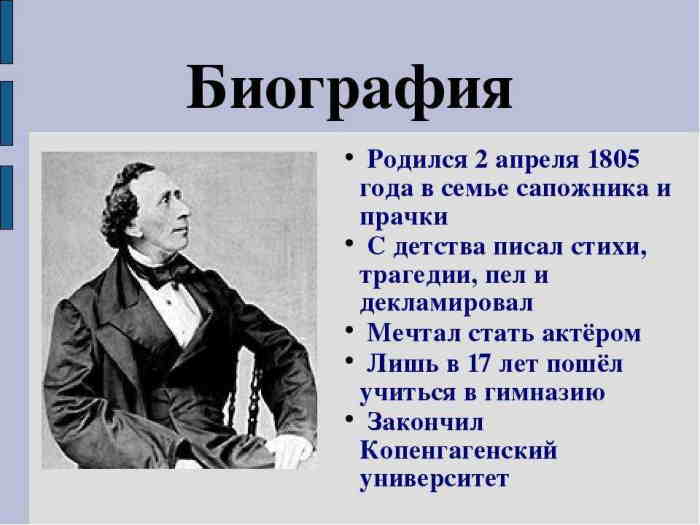 Биография

• Родился 2 апреля 1805 года в семье сапожника и прачки
• С детства писал стихи, трагедии, пел и декламировал
• Мечтал стать актёром
• Лишь в 17 лет пошёл учиться в гимназию
• Закончил Копенгагенский университет